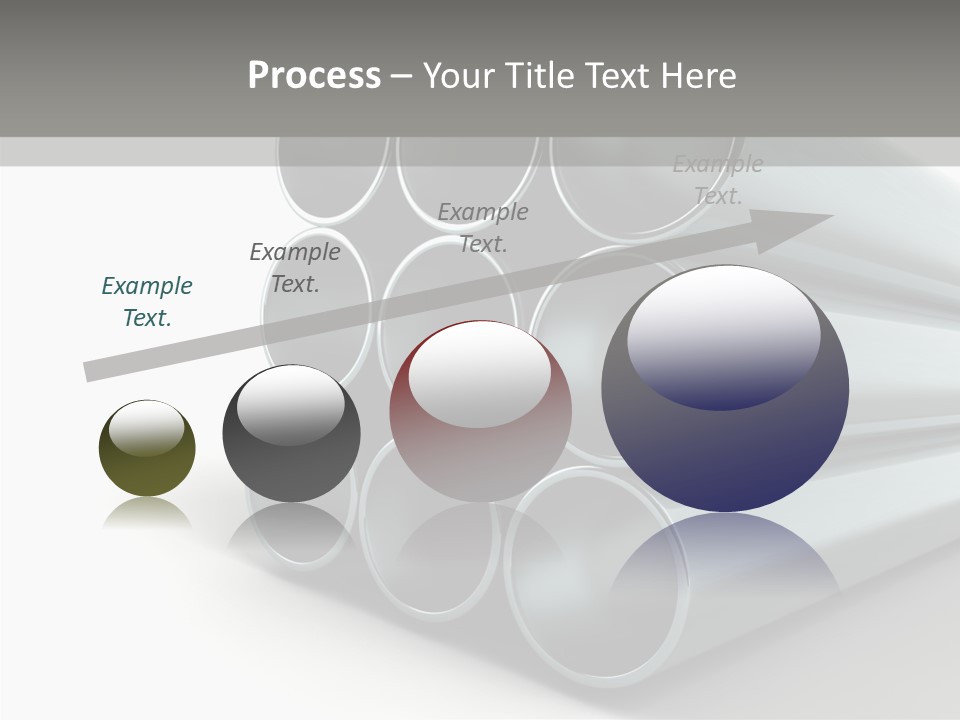 Process – Your Title Text Here

Example Text.

Example Text.

Example Text.

Example Text.